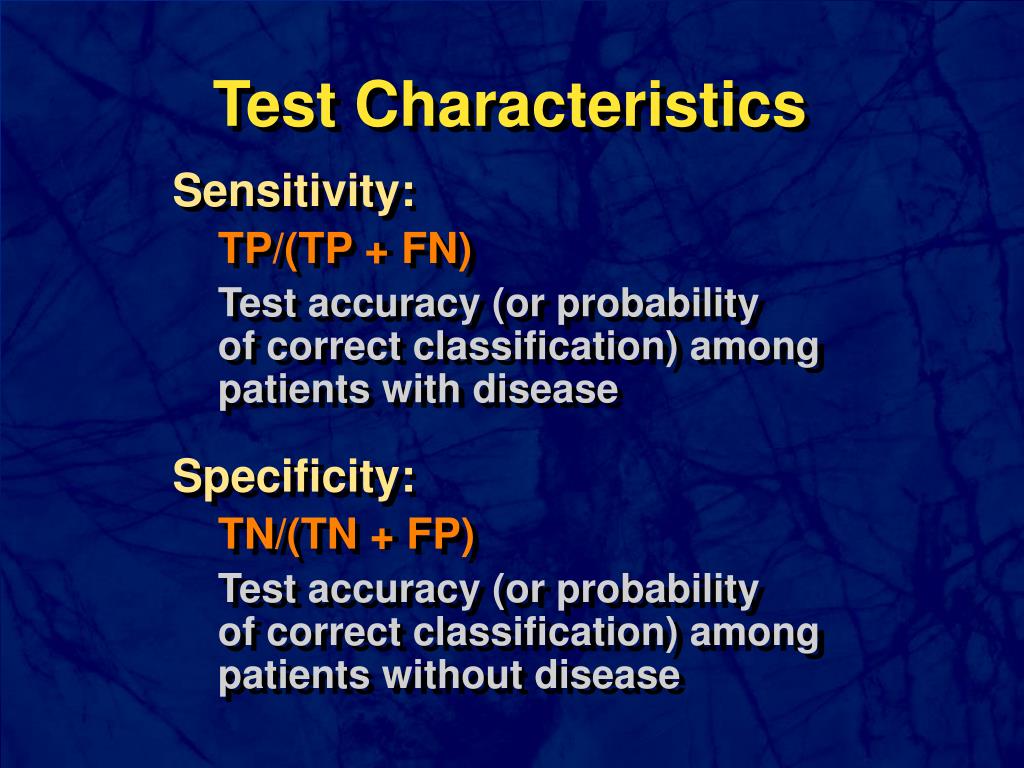 Test Characteristics

Sensitivity:

TP/(TP + FN)

Test accuracy (or probability of correct classification) among patients with disease

Specificity:

TN/(TN + FP)

Test accuracy (or probability of correct classification) among patients without disease